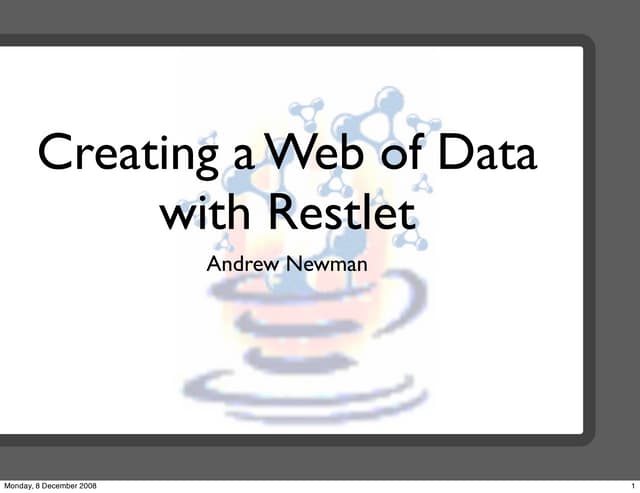 Creating a Web of Data with Restlet

Andrew Newman

Monday, 8 December 2008

1